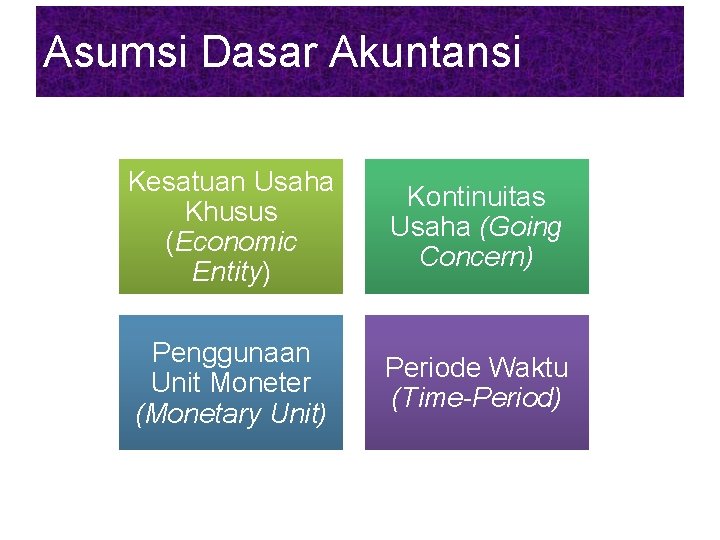 Asumsi Dasar Akuntansi

Kesatuan Usaha Khusus (Economic Entity)

Kontinuitas Usaha (Going Concern)

Penggunaan Unit Moneter (Monetary Unit)

Periode Waktu (Time-Period)